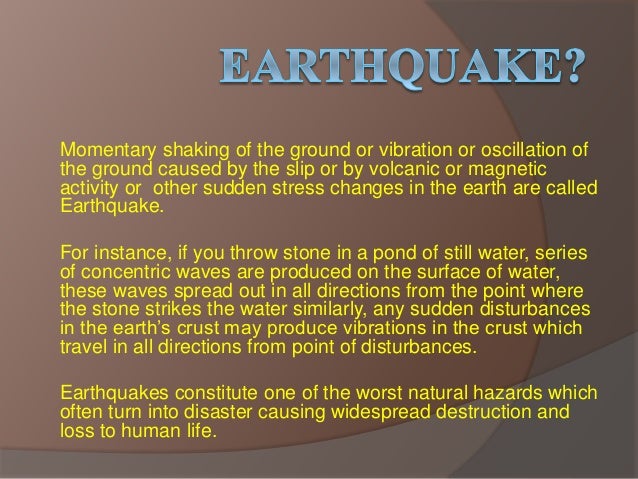 EARTHQUAKE?

Momentary shaking of the ground or vibration or oscillation of the ground caused by the slip or by volcanic or magnetic activity or other sudden stress changes in the earth are called Earthquake.

For instance, if you throw stone in a pond of still water, series of concentric waves are produced on the surface of water, these waves spread out in all directions from the point where the stone strikes the water similarly, any sudden disturbances in the earth's crust may produce vibrations in the crust which travel in all directions from point of disturbances.

Earthquakes constitute one of the worst natural hazards which often turn into disaster causing widespread destruction and loss to human life.